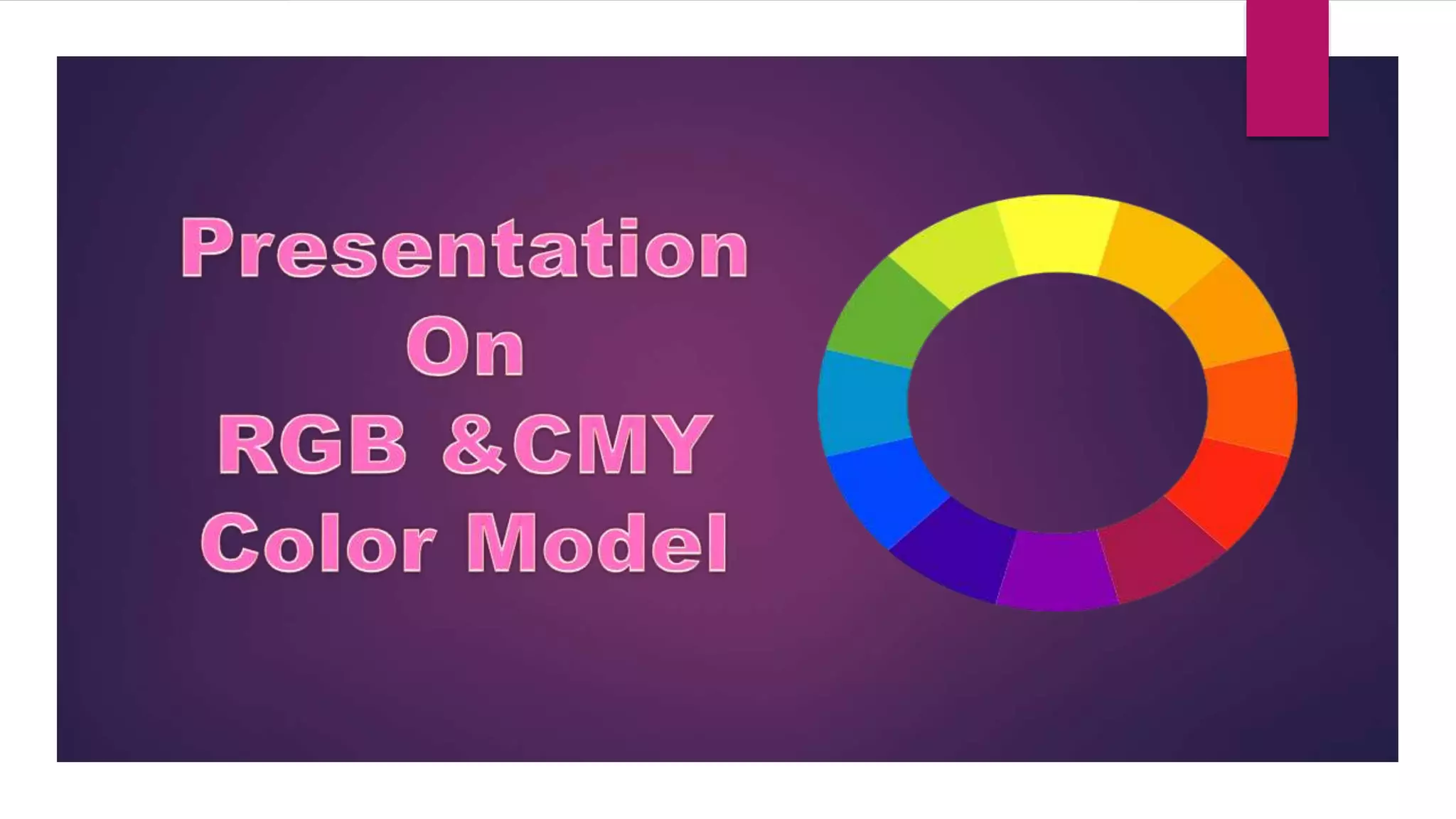 Presentation
On
RGB &CMY
Color Model